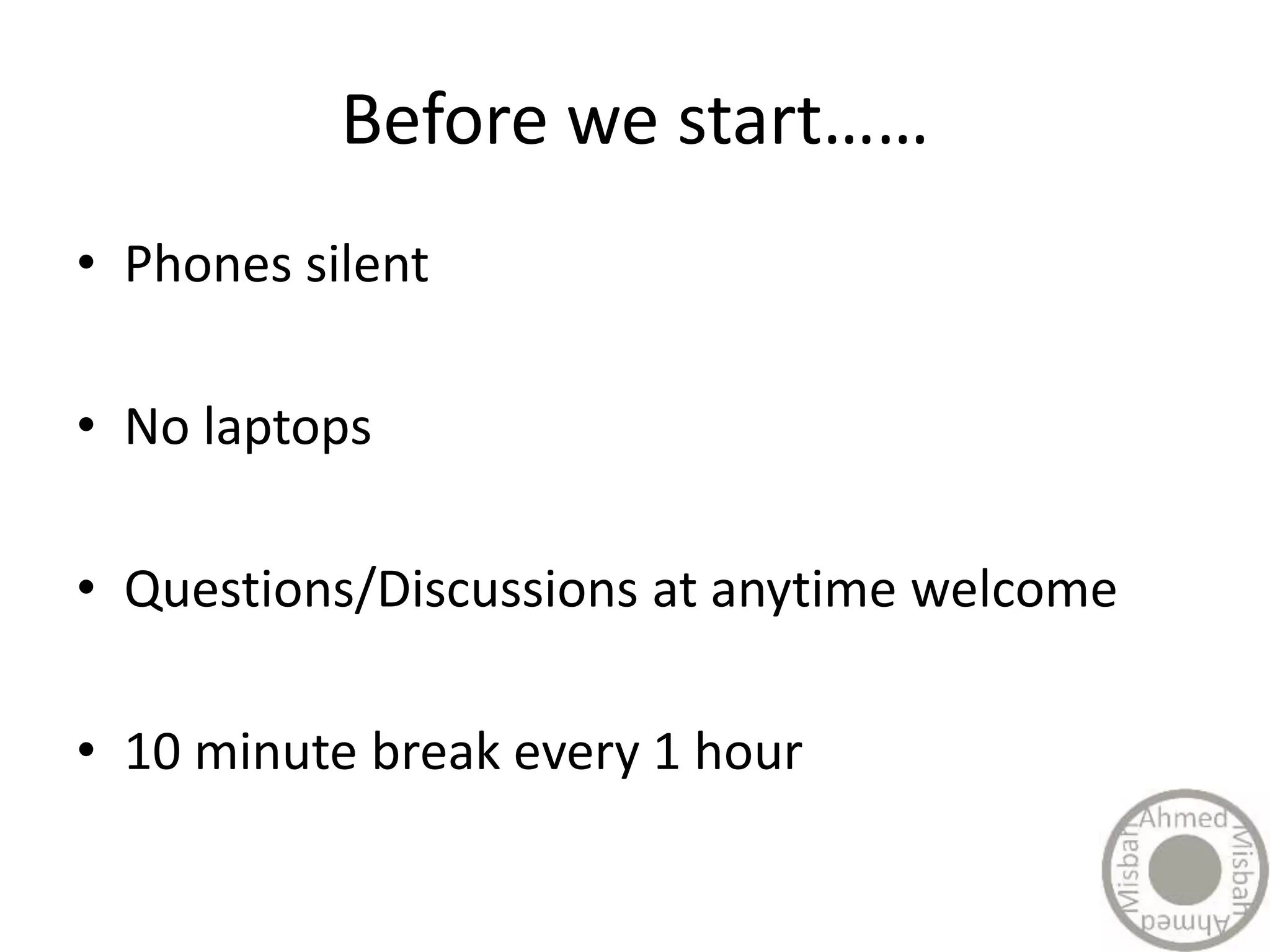 Before we start……

• Phones silent

• No laptops

• Questions/Discussions at anytime welcome

• 10 minute break every 1 hour

Ahmed Misbah Ahmed Misbah